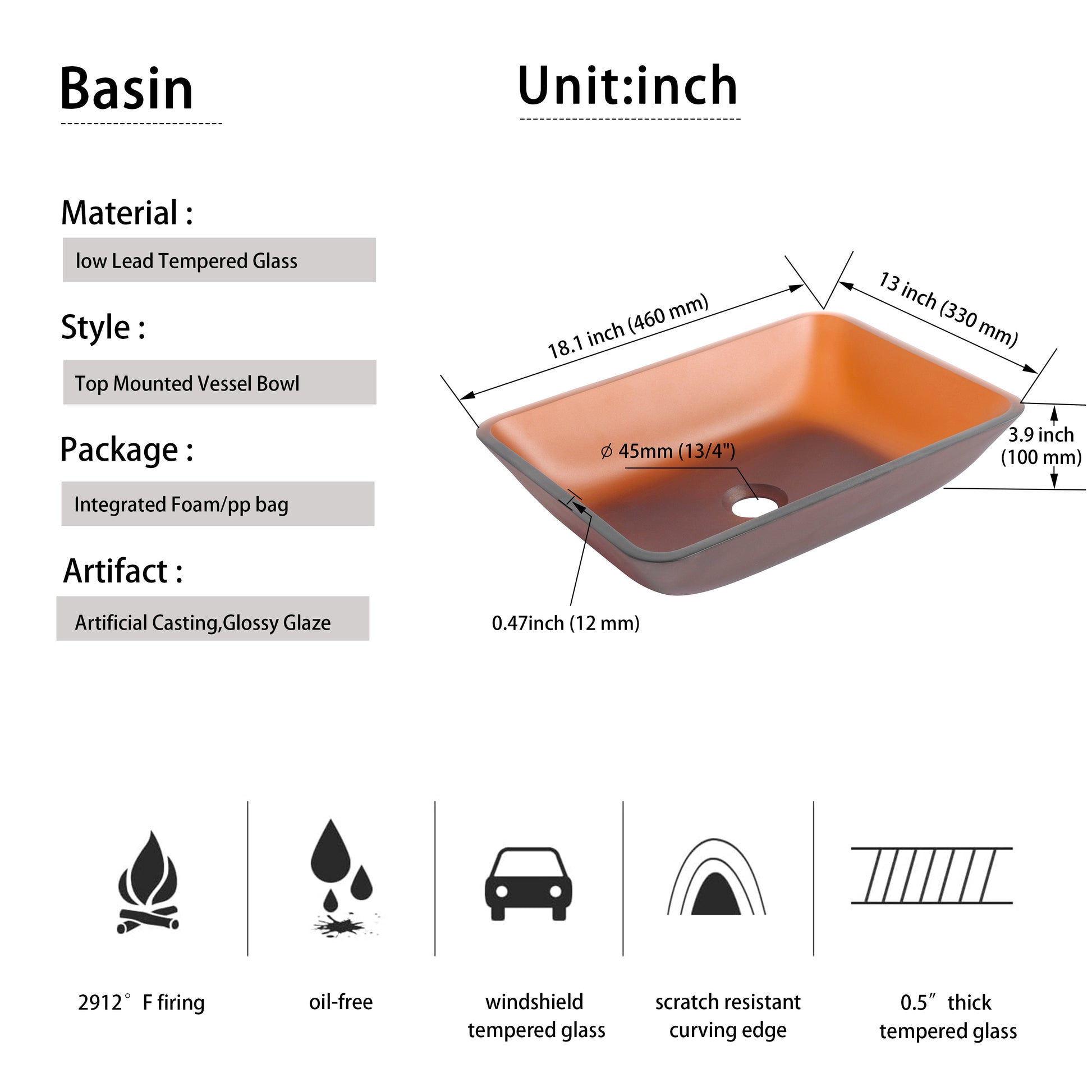 Basin

Unit:inch

Material :

low Lead Tempered Glass

Style :

Top Mounted Vessel Bowl

Package :

Integrated Foam/pp bag

Artifact :

Artificial Casting,Glossy Glaze

18.1 inch (460 mm)

13 inch (330 mm)

3.9 inch (100 mm)

⌀ 45mm (13/4")

0.47inch (12 mm)

2912° F firing

oil-free

windshield tempered glass

scratch resistant curving edge

0.5″ thick tempered glass